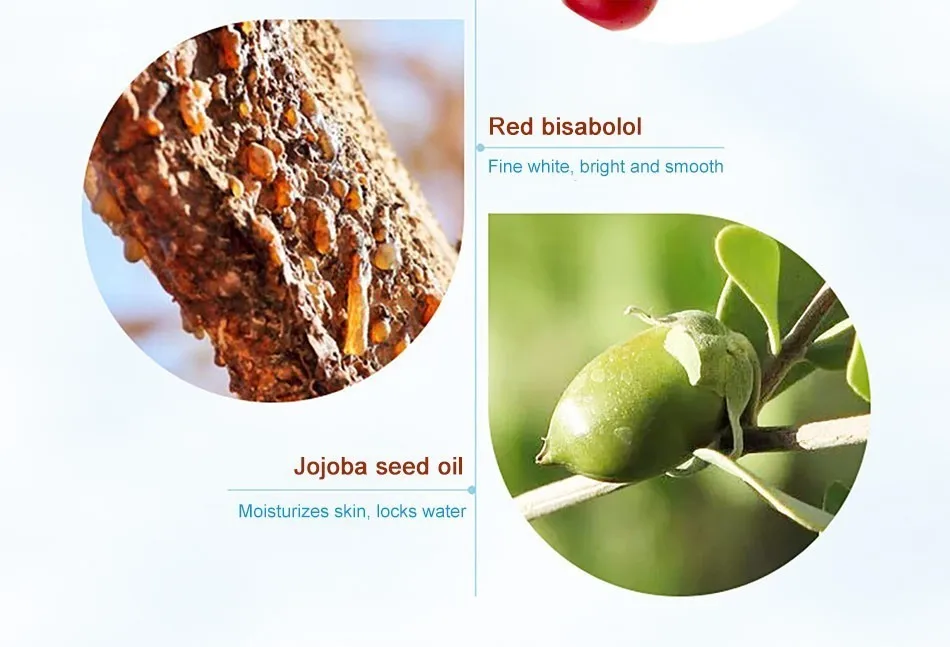 Red bisabolol

Fine white, bright and smooth

Jojoba seed oil

Moisturizes skin, locks water